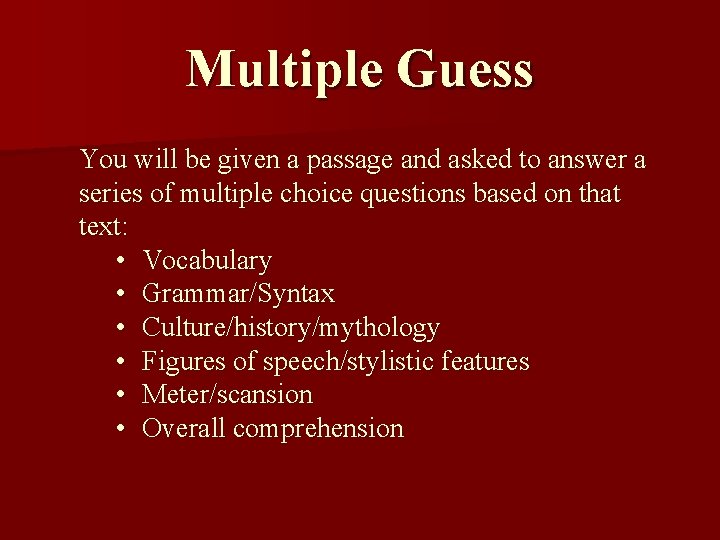 Multiple Guess

You will be given a passage and asked to answer a series of multiple choice questions based on that text:

• Vocabulary
• Grammar/Syntax
• Culture/history/mythology
• Figures of speech/stylistic features
• Meter/scansion
• Overall comprehension